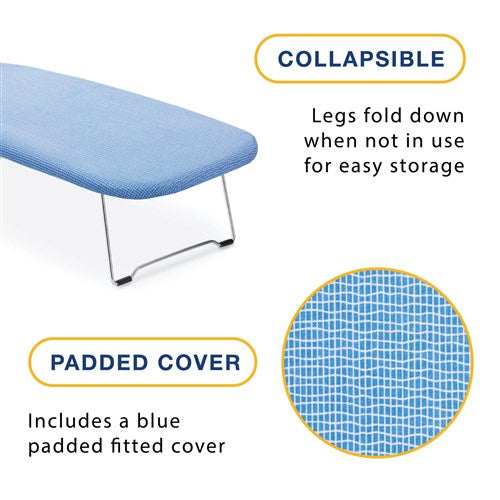 COLLAPSIBLE

Legs fold down when not in use for easy storage

PADDED COVER

Includes a blue padded fitted cover